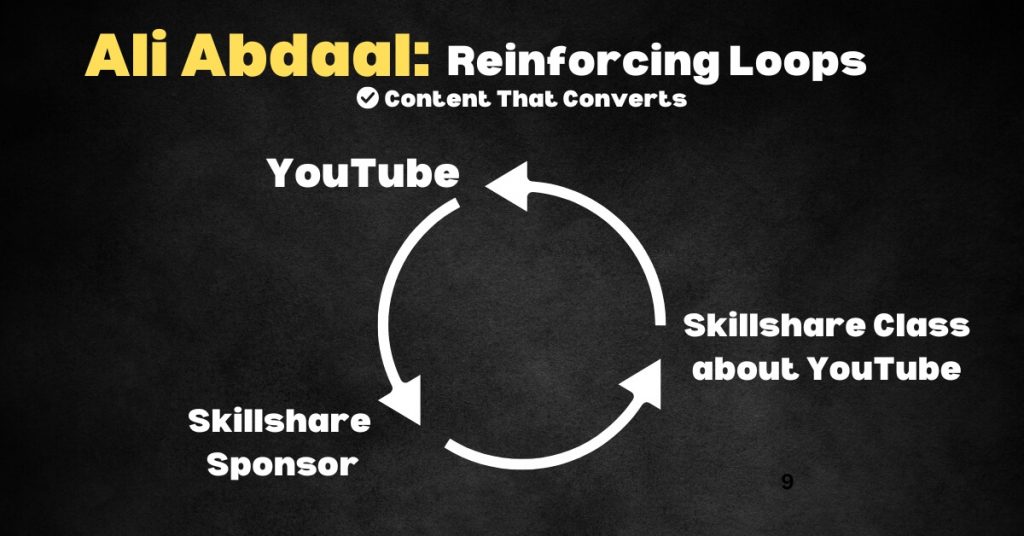 Ali Abdaal: Reinforcing Loops

Content That Converts

YouTube

Skillshare Class about YouTube

Skillshare Sponsor

9